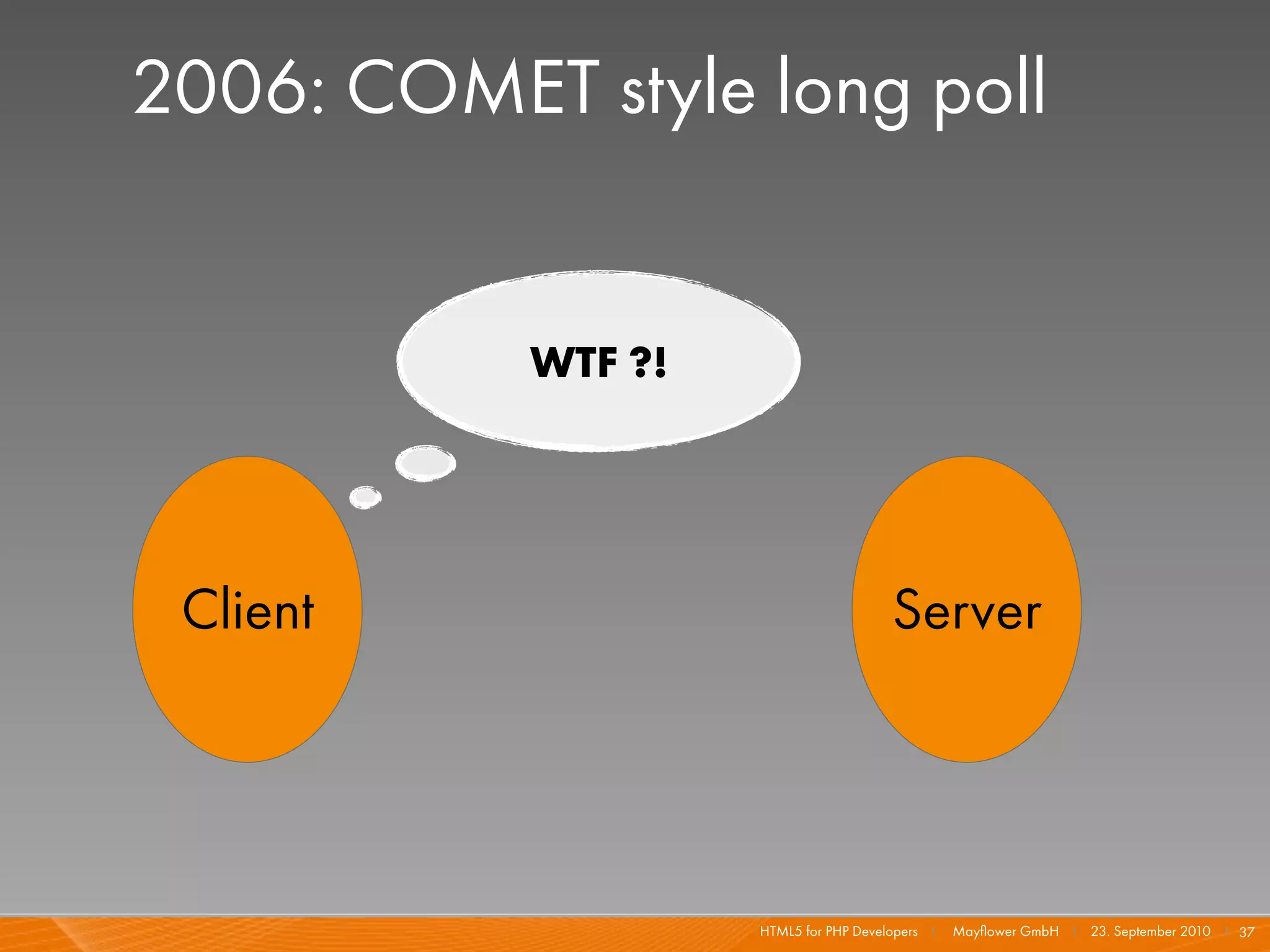 2006: COMET style long poll

WTF ?!

Client

Server

HTML5 for PHP Developers | Mayflower GmbH | 23. September 2010 | 37